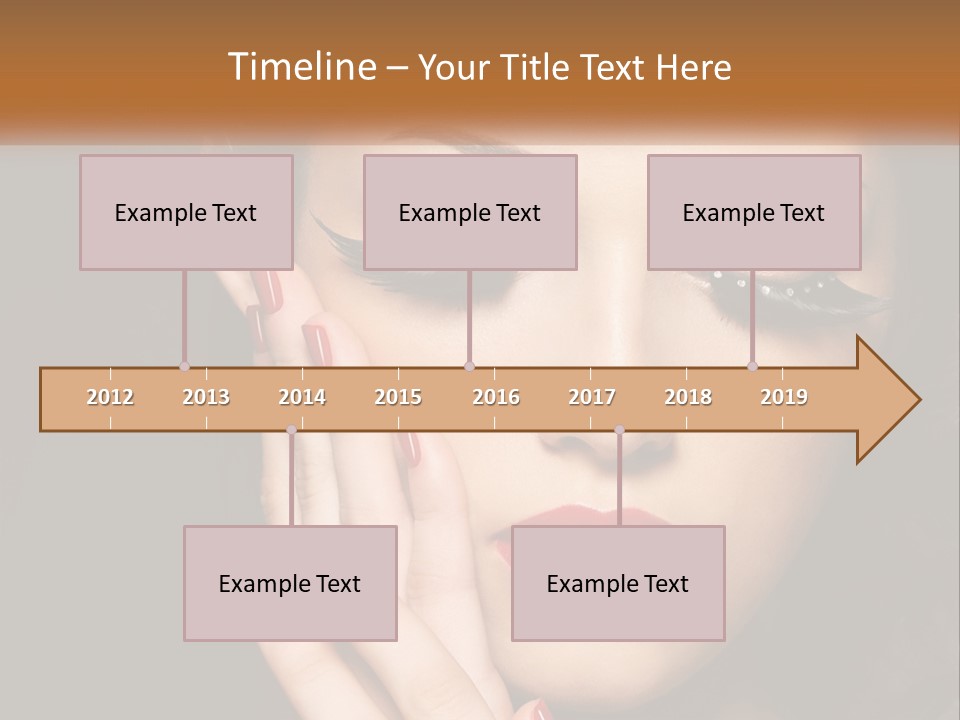 Timeline – Your Title Text Here

Example Text

Example Text

Example Text

2012 2013 2014 2015 2016 2017 2018 2019

Example Text

Example Text